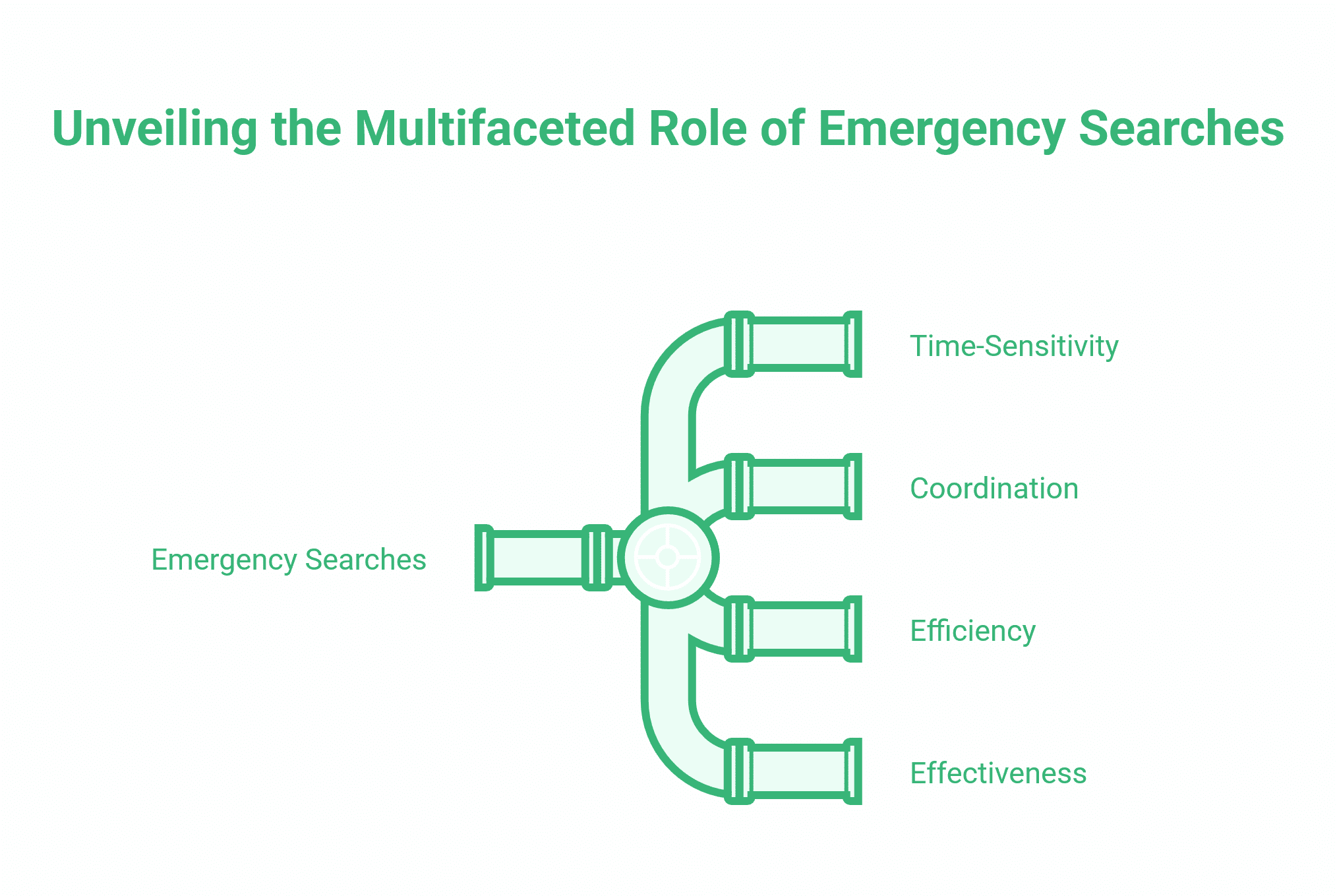 Unveiling the Multifaceted Role of Emergency Searches

Emergency Searches

Time-Sensitivity

Coordination

Efficiency

Effectiveness